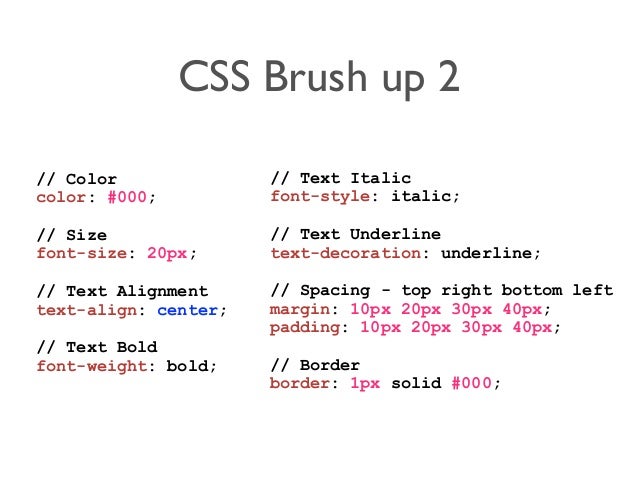 CSS Brush up 2

// Color
color: #000;

// Size
font-size: 20px;

// Text Alignment
text-align: center;

// Text Bold
font-weight: bold;

// Text Italic
font-style: italic;

// Text Underline
text-decoration: underline;

// Spacing - top right bottom left
margin: 10px 20px 30px 40px;
padding: 10px 20px 30px 40px;

// Border
border: 1px solid #000;